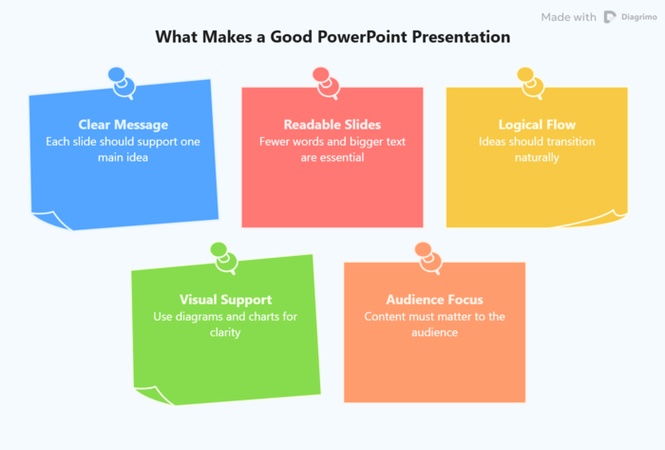 Made with Diagrimo

What Makes a Good PowerPoint Presentation

Clear Message
Each slide should support one main idea

Readable Slides
Fewer words and bigger text are essential

Logical Flow
Ideas should transition naturally

Visual Support
Use diagrams and charts for clarity

Audience Focus
Content must matter to the audience